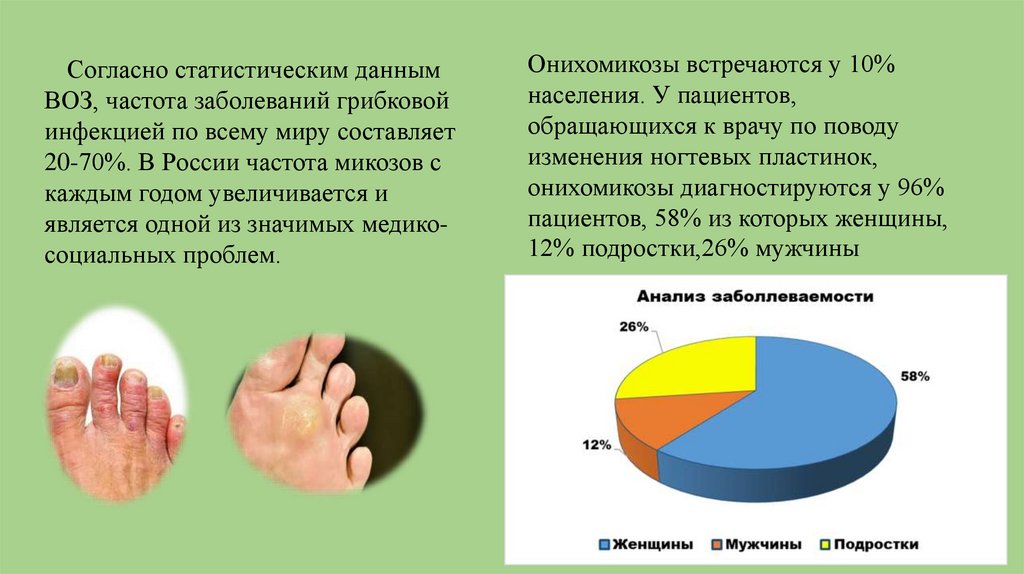 Согласно статистическим данным ВОЗ, частота заболеваний грибковой инфекцией по всему миру составляет 20-70%. В России частота микозов с каждым годом увеличивается и является одной из значимых медико-социальных проблем.

Онихомикозы встречаются у 10% населения. У пациентов, обращающихся к врачу по поводу изменения ногтевых пластинок, онихомикозы диагностируются у 96% пациентов, 58% из которых женщины, 12% подростки,26% мужчины

Анализ заболлеваемости

26%

58%

12%

Женщины Мужчины Подростки